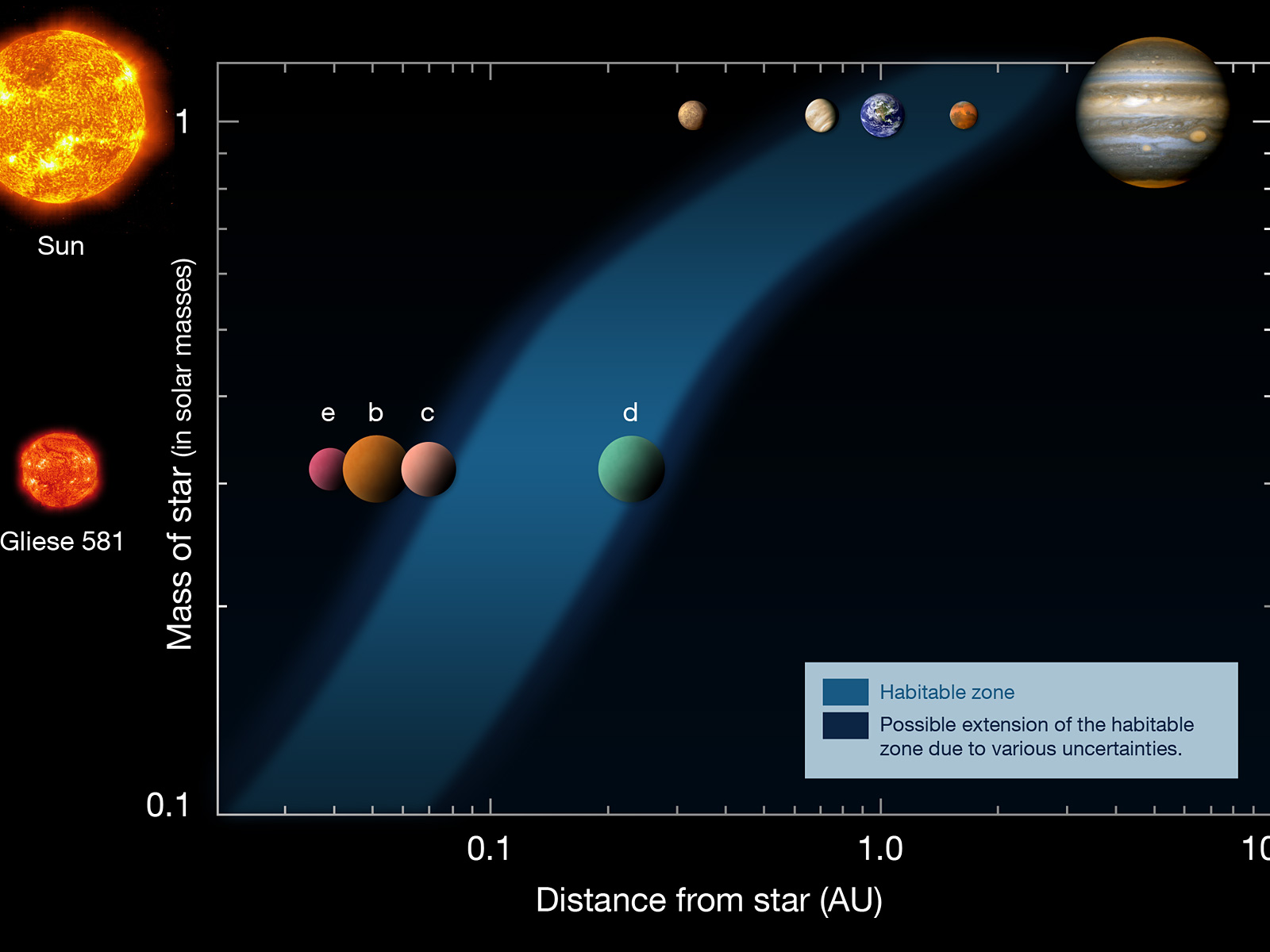 Sun

Gliese 581

Mass of star (in solar masses)

1

0.1

e b c d

Habitable zone

Possible extension of the habitable zone due to various uncertainties.

0.1

1.0

10

Distance from star (AU)